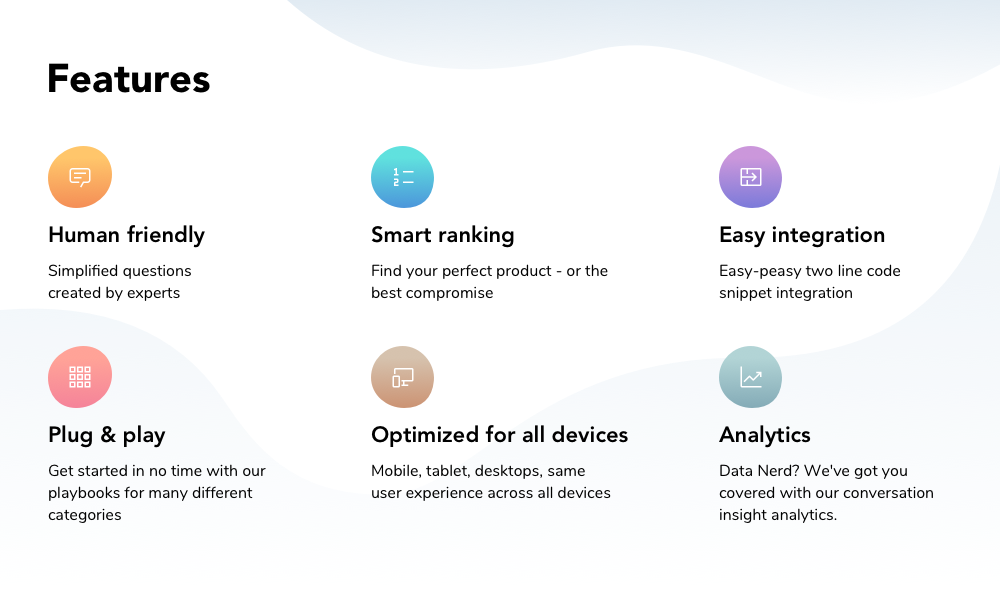 Features

Human friendly

Simplified questions created by experts

Smart ranking

Find your perfect product - or the best compromise

Easy integration

Easy-peasy two line code snippet integration

Plug & play

Get started in no time with our playbooks for many different categories

Optimized for all devices

Mobile, tablet, desktops, same user experience across all devices

Analytics

Data Nerd? We've got you covered with our conversation insight analytics.